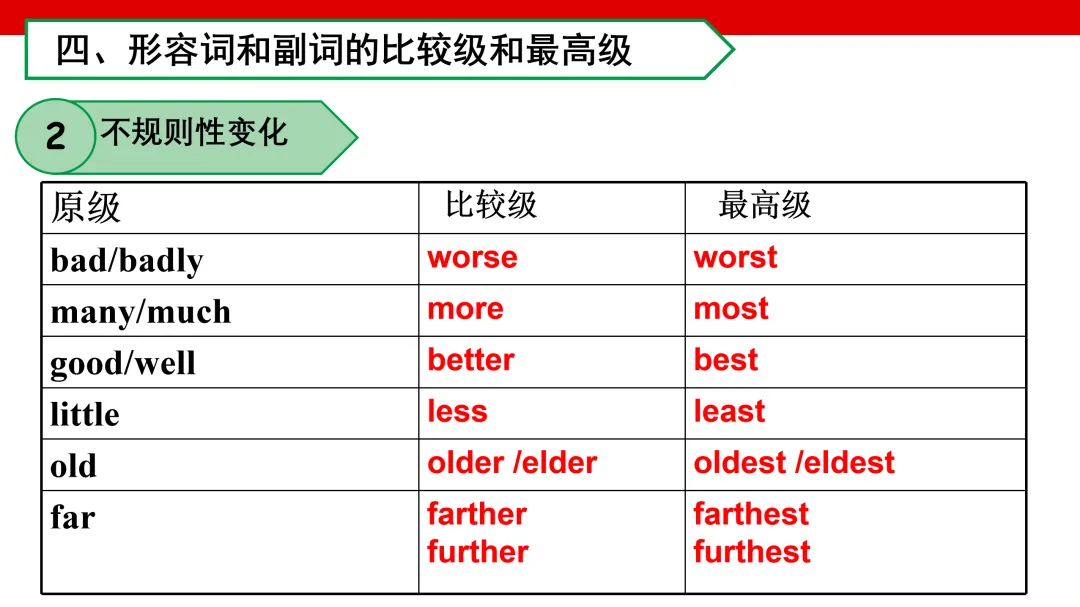 四、形容词和副词的比较级和最高级

2 不规则性变化

| 原级 | 比较级 | 最高级 |
|---|---|---|
| bad/badly | worse | worst |
| many/much | more | most |
| good/well | better | best |
| little | less | least |
| old | older /elder | oldest /eldest |
| far | farther further | farthest furthest |